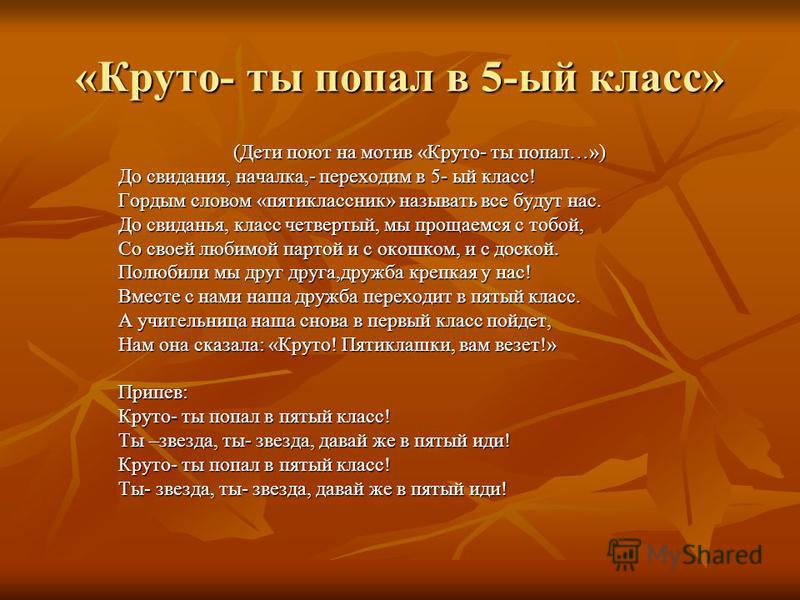 «Круто- ты попал в 5-ый класс»

(Дети поют на мотив «Круто- ты попал…»)
До свидания, началка,- переходим в 5- ый класс!
Гордым словом «пятиклассник» называть все будут нас.
До свиданья, класс четвертый, мы прощаемся с тобой,
Со своей любимой партой и с окошком, и с доской.
Полюбили мы друг друга,дружба крепкая у нас!
Вместе с нами наша дружба переходит в пятый класс.
А учительница наша снова в первый класс пойдет,
Нам она сказала: «Круто! Пятиклашки, вам везет!»

Припев:
Круто- ты попал в пятый класс!
Ты –звезда, ты- звезда, давай же в пятый иди!
Круто- ты попал в пятый класс!
Ты- звезда, ты- звезда, давай же в пятый иди!

MyShared